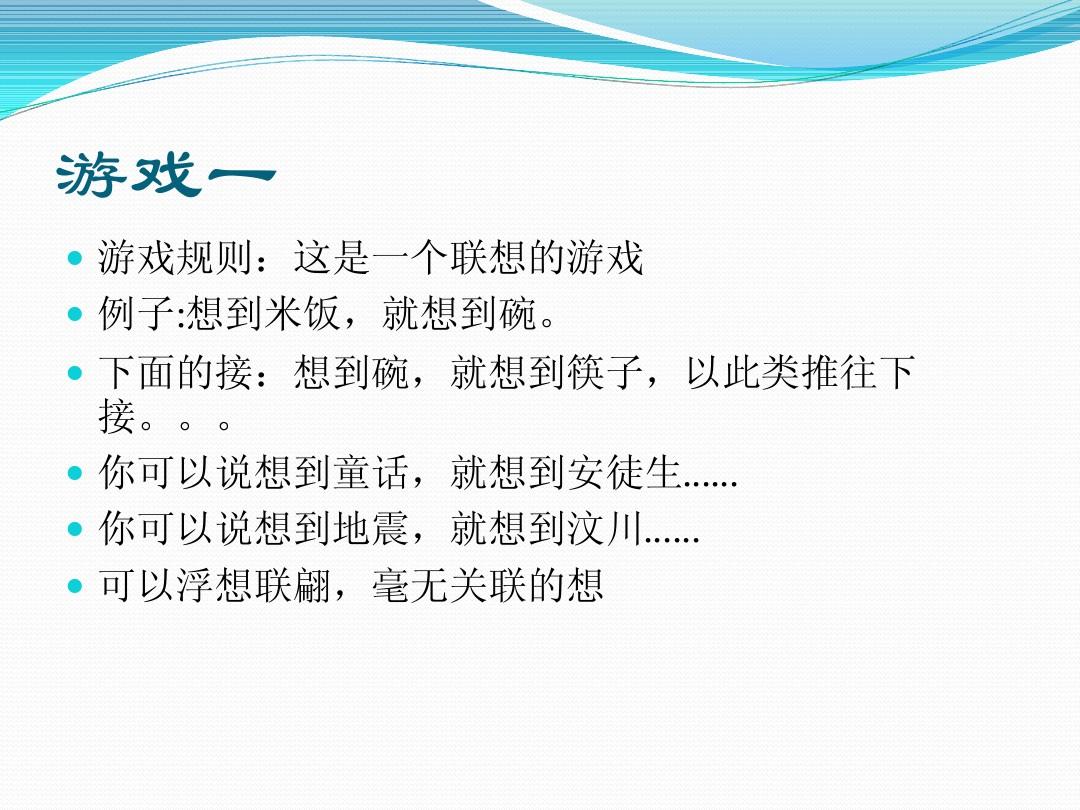 游戏一

- 游戏规则：这是一个联想的游戏
- 例子:想到米饭，就想到碗。
- 下面的接：想到碗，就想到筷子，以此类推往下接。。。
- 你可以说想到童话，就想到安徒生......
- 你可以说想到地震，就想到汶川......
- 可以浮想联翩，毫无关联的想